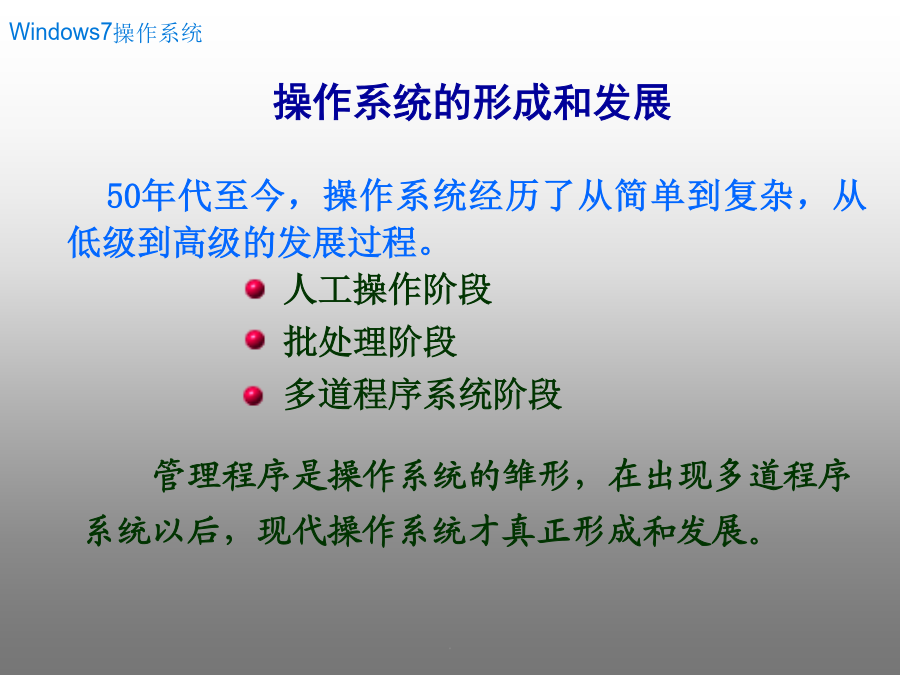 Windows7操作系统

操作系统的形成和发展

50年代至今，操作系统经历了从简单到复杂，从低级到高级的发展过程。

人工操作阶段

批处理阶段

多道程序系统阶段

管理程序是操作系统的雏形，在出现多道程序系统以后，现代操作系统才真正形成和发展。